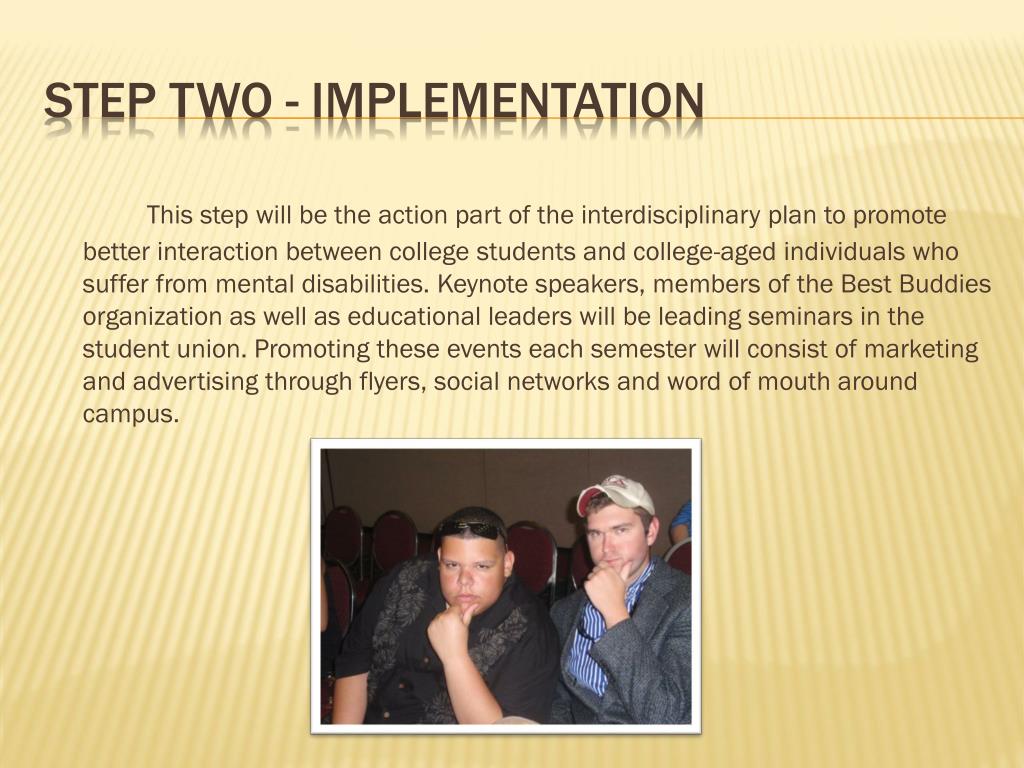 STEP TWO - IMPLEMENTATION

This step will be the action part of the interdisciplinary plan to promote better interaction between college students and college-aged individuals who suffer from mental disabilities. Keynote speakers, members of the Best Buddies organization as well as educational leaders will be leading seminars in the student union. Promoting these events each semester will consist of marketing and advertising through flyers, social networks and word of mouth around campus.